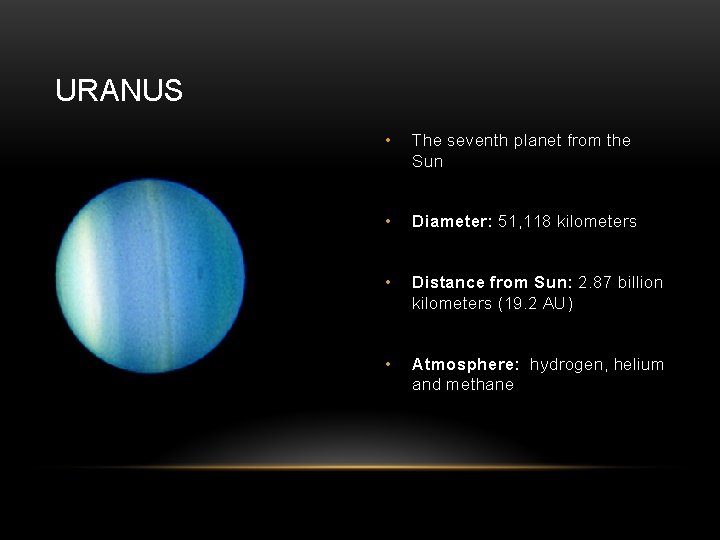 URANUS

• The seventh planet from the Sun

• Diameter: 51,118 kilometers

• Distance from Sun: 2.87 billion kilometers (19.2 AU)

• Atmosphere: hydrogen, helium and methane